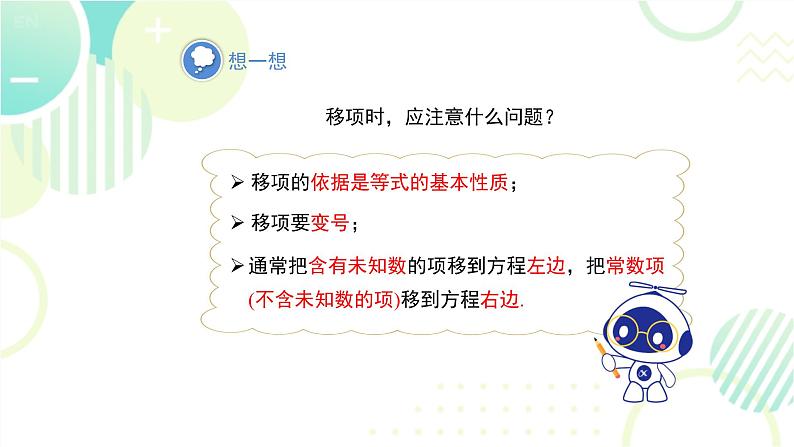 EN

想一想

移项时，应注意什么问题？

➢ 移项的依据是等式的基本性质；

➢ 移项要变号；

➢ 通常把含有未知数的项移到方程左边，把常数项(不含未知数的项)移到方程右边.